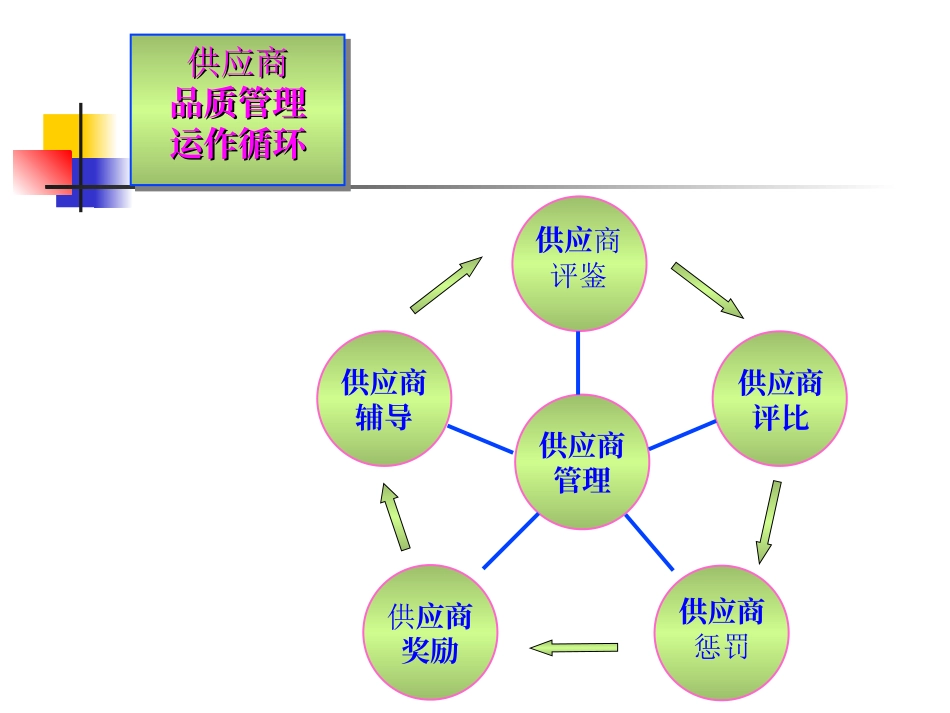 供应商
品质管理
运作循环

供应商
评鉴

供应商
评比

供应商
惩罚

供应商
奖励

供应商
辅导

供应商
管理